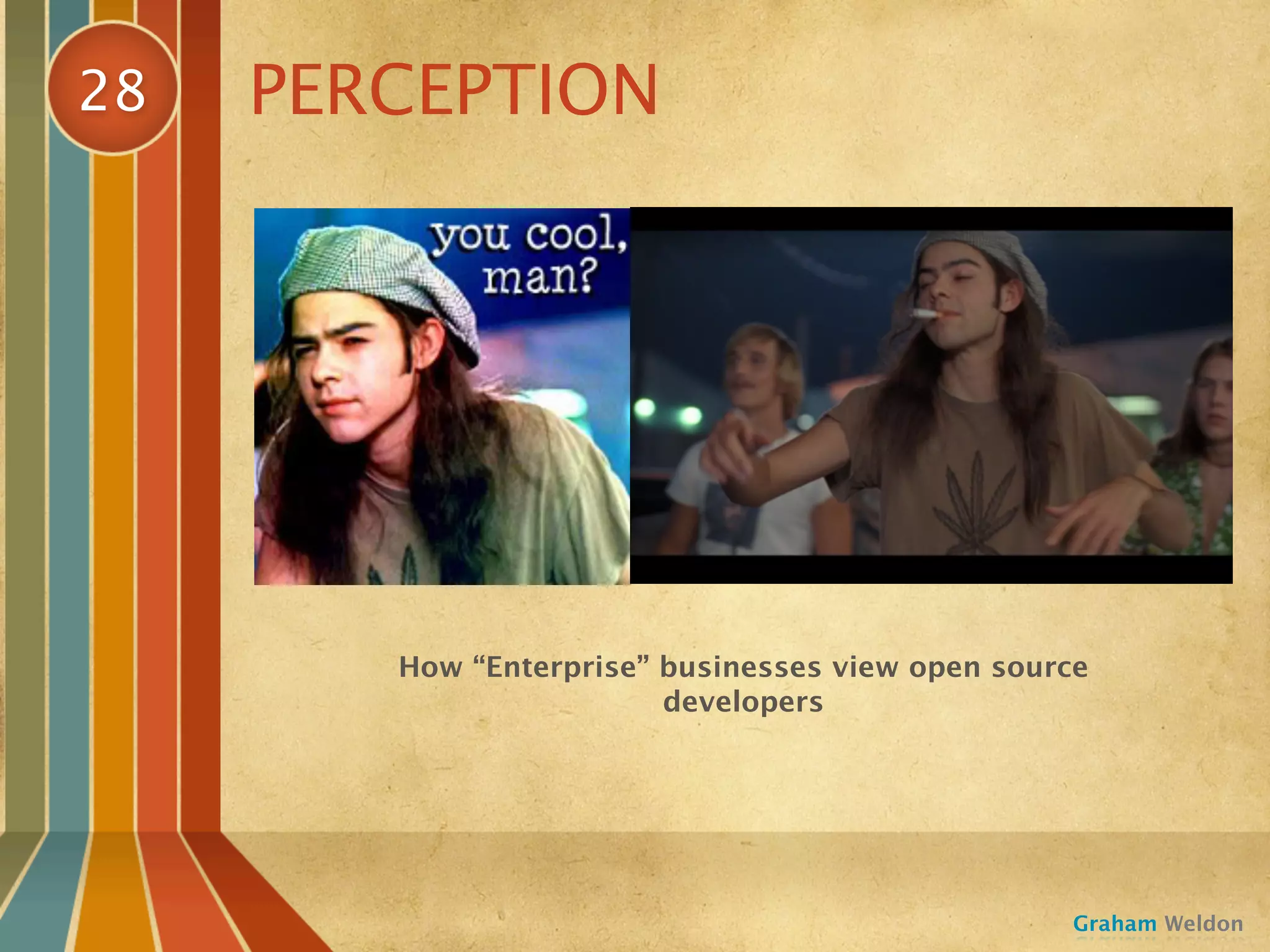 28

PERCEPTION

you cool, man?

How “Enterprise” businesses view open source developers

Graham Weldon